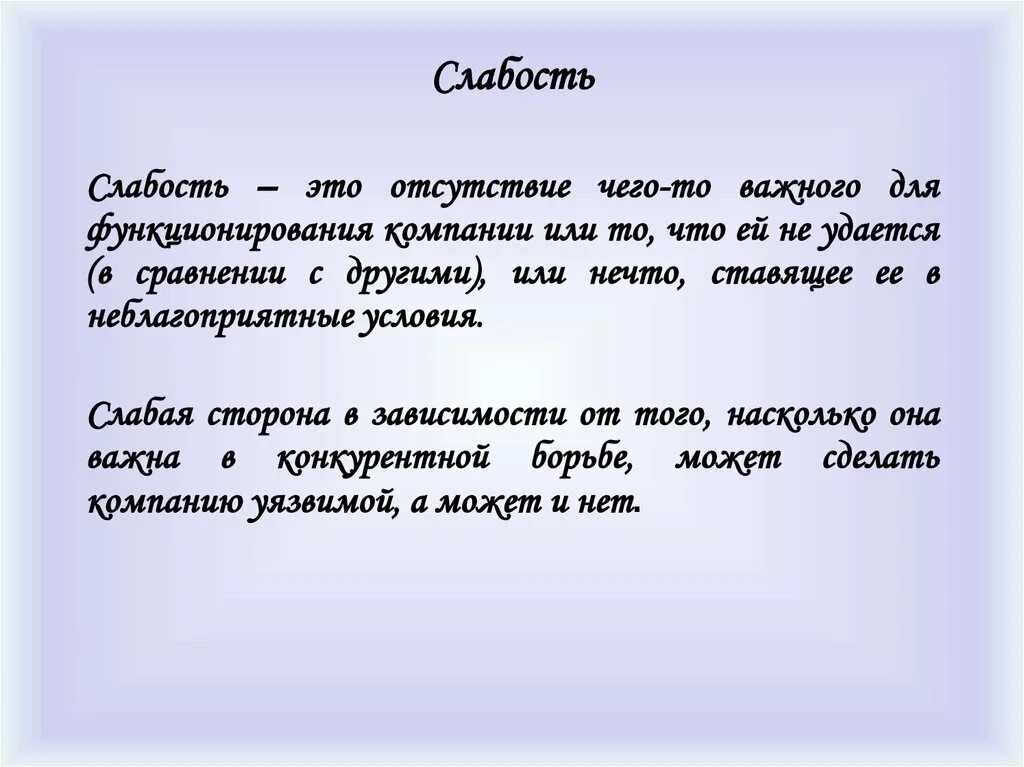 Слабость

Слабость – это отсутствие чего-то важного для функционирования компании или то, что ей не удается (в сравнении с другими), или нечто, ставящее ее в неблагоприятные условия.

Слабая сторона в зависимости от того, насколько она важна в конкурентной борьбе, может сделать компанию уязвимой, а может и нет.